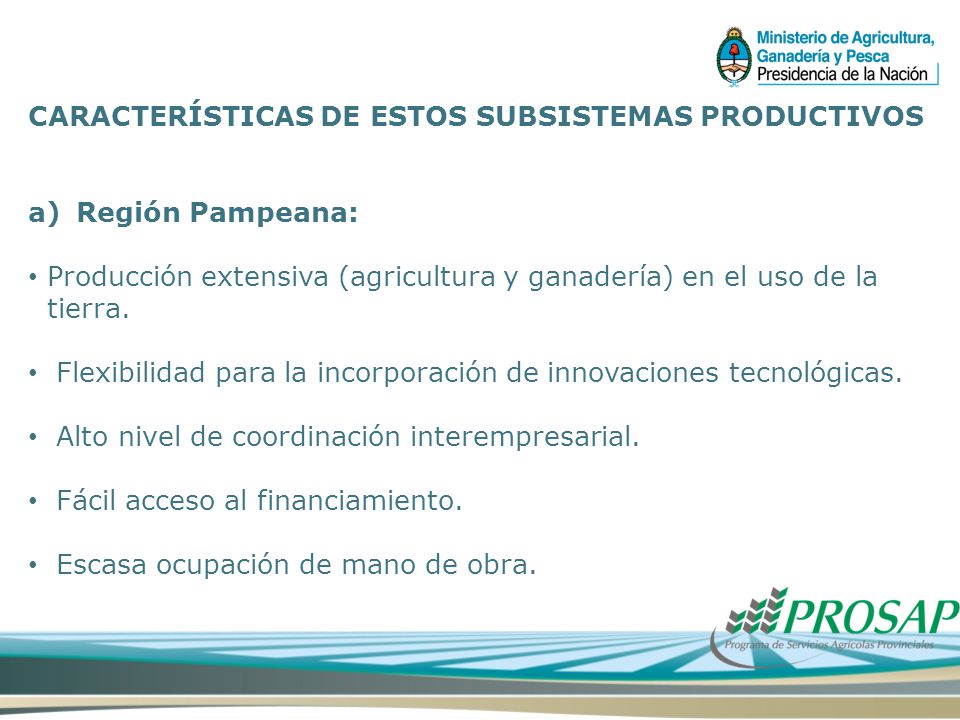 Ministerio de Agricultura, Ganadería y Pesca
Presidencia de la Nación

CARACTERÍSTICAS DE ESTOS SUBSISTEMAS PRODUCTIVOS

a) Región Pampeana:

• Producción extensiva (agricultura y ganadería) en el uso de la tierra.

• Flexibilidad para la incorporación de innovaciones tecnológicas.

• Alto nivel de coordinación interempresarial.

• Fácil acceso al financiamiento.

• Escasa ocupación de mano de obra.

PROSAP
Programa de Servicios Agrícolas Provinciales